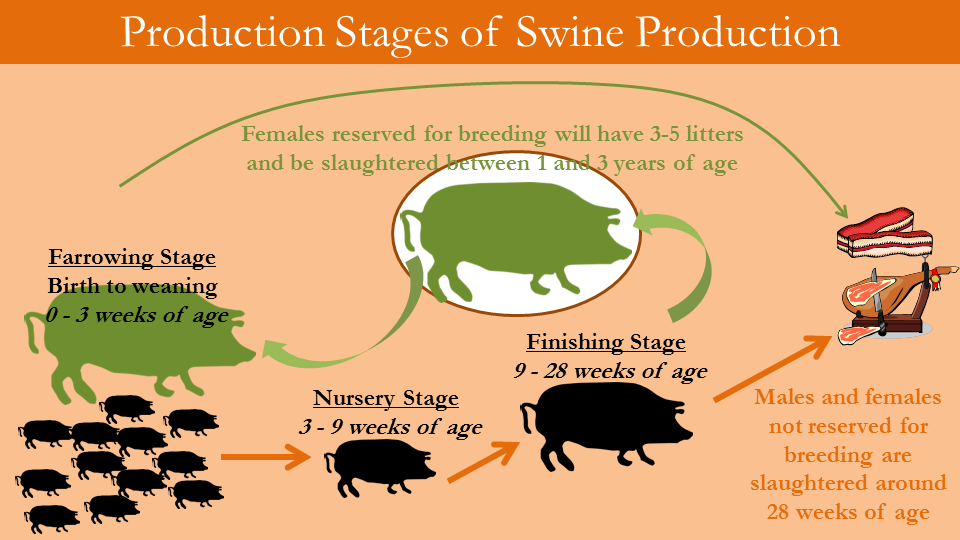 Production Stages of Swine Production

Females reserved for breeding will have 3-5 litters and be slaughtered between 1 and 3 years of age

Farrowing Stage
Birth to weaning
0 - 3 weeks of age

Nursery Stage
3 - 9 weeks of age

Finishing Stage
9 - 28 weeks of age

Males and females not reserved for breeding are slaughtered around 28 weeks of age